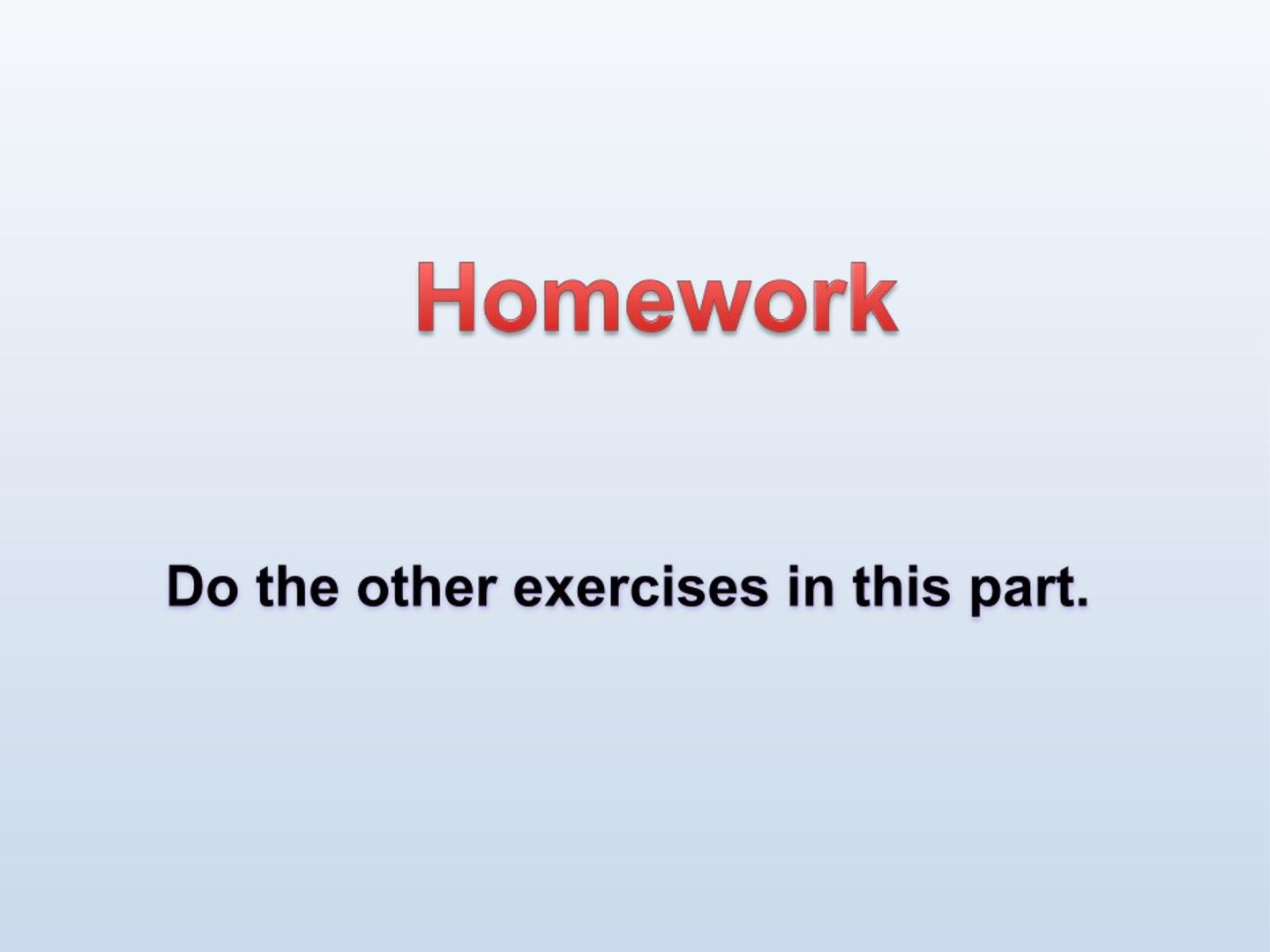 Homework

Do the other exercises in this part.